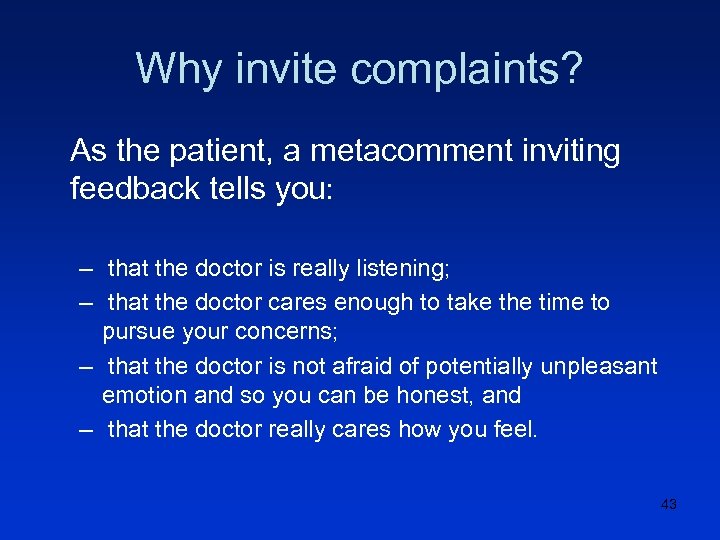 Why invite complaints?

As the patient, a metacomment inviting feedback tells you:

– that the doctor is really listening;
– that the doctor cares enough to take the time to pursue your concerns;
– that the doctor is not afraid of potentially unpleasant emotion and so you can be honest, and
– that the doctor really cares how you feel.

43